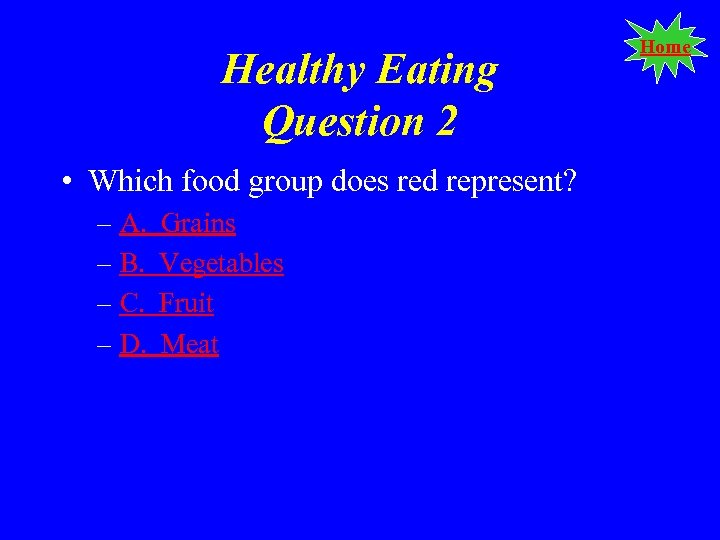 Home

Healthy Eating
Question 2

• Which food group does red represent?
– A. Grains
– B. Vegetables
– C. Fruit
– D. Meat